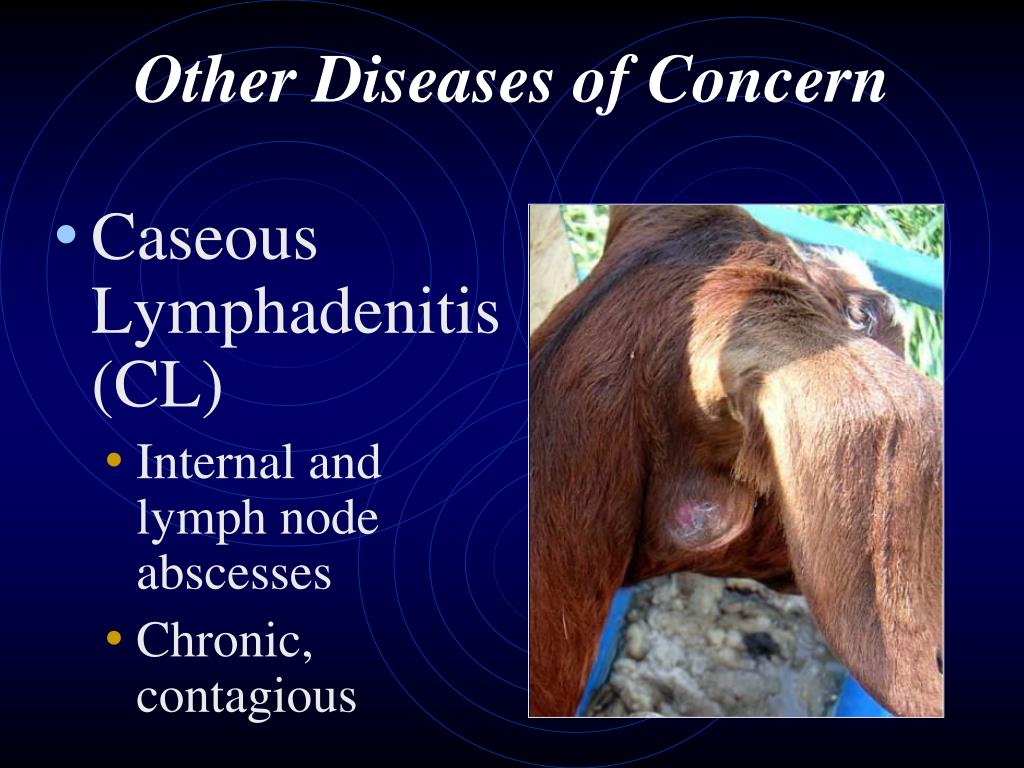 Other Diseases of Concern

• Caseous Lymphadenitis (CL)
  • Internal and lymph node abscesses
  • Chronic, contagious